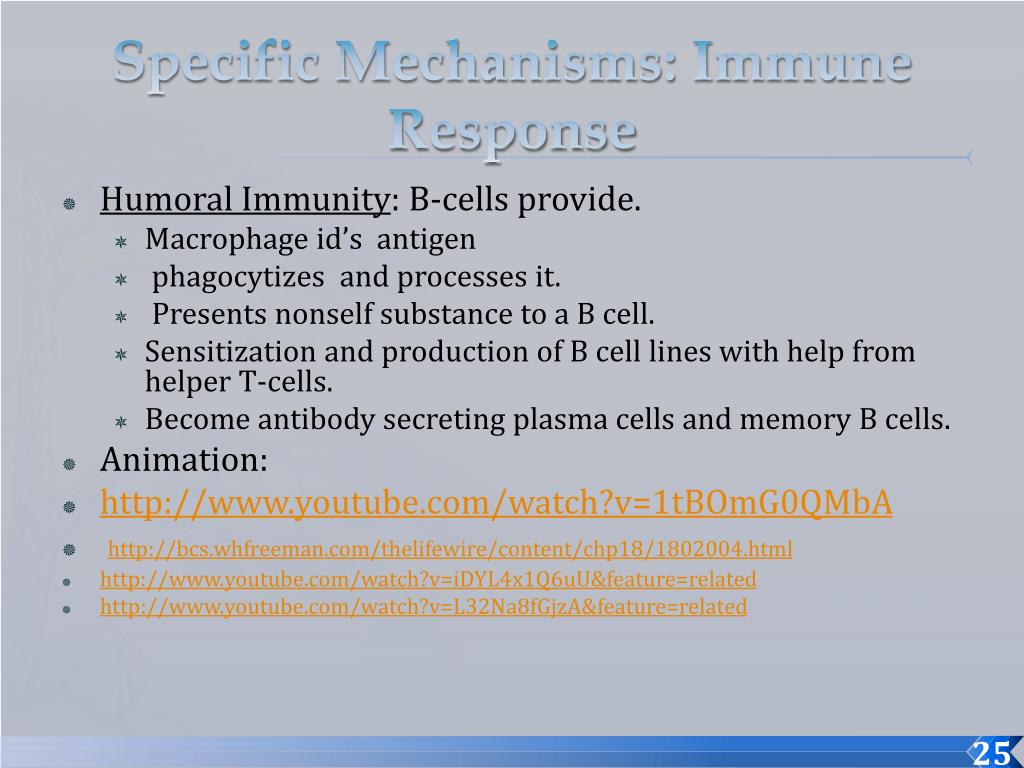 Specific Mechanisms: Immune Response

Humoral Immunity: B-cells provide.
Macrophage id’s antigen
phagocytizes and processes it.
Presents nonself substance to a B cell.
Sensitization and production of B cell lines with help from helper T-cells.
Become antibody secreting plasma cells and memory B cells.
Animation:
http://www.youtube.com/watch?v=1tBOmG0QMbA
http://bcs.whfreeman.com/thelifewire/content/chp18/1802004.html
http://www.youtube.com/watch?v=iDYL4x1Q6uU&feature=related
http://www.youtube.com/watch?v=L32Na8fGjzA&feature=related

25